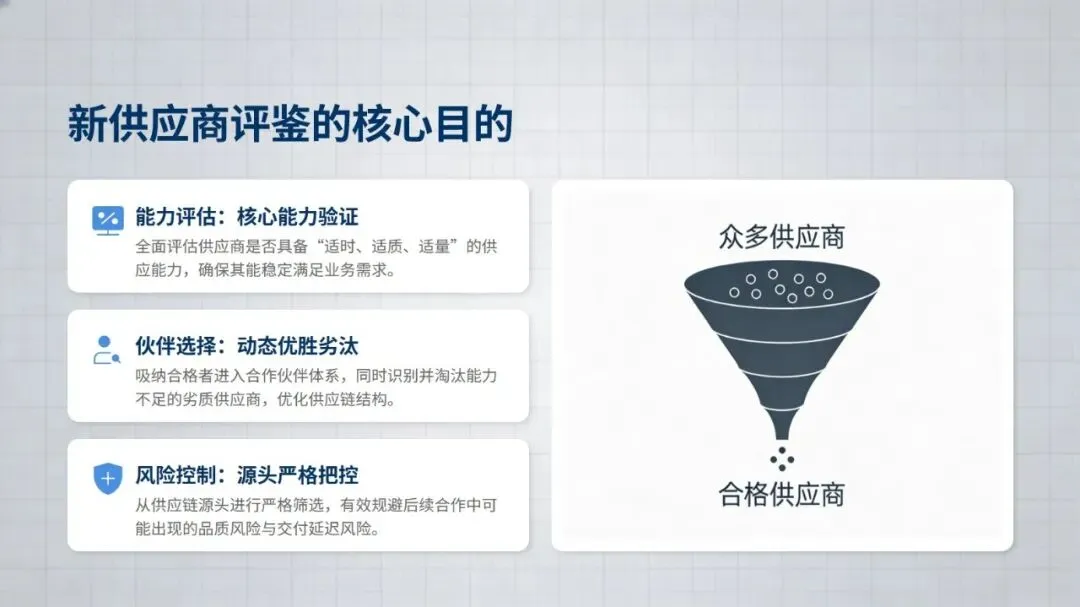 新供应商评鉴的核心目的

能力评估：核心能力验证
全面评估供应商是否具备“适时、适质、适量”的供应能力，确保其能稳定满足业务需求。

伙伴选择：动态优胜劣汰
吸纳合格者进入合作伙伴体系，同时识别并淘汰能力不足的劣质供应商，优化供应链结构。

风险控制：源头严格把控
从供应链源头进行严格筛选，有效规避后续合作中可能出现的品质风险与交付延迟风险。

众多供应商

合格供应商